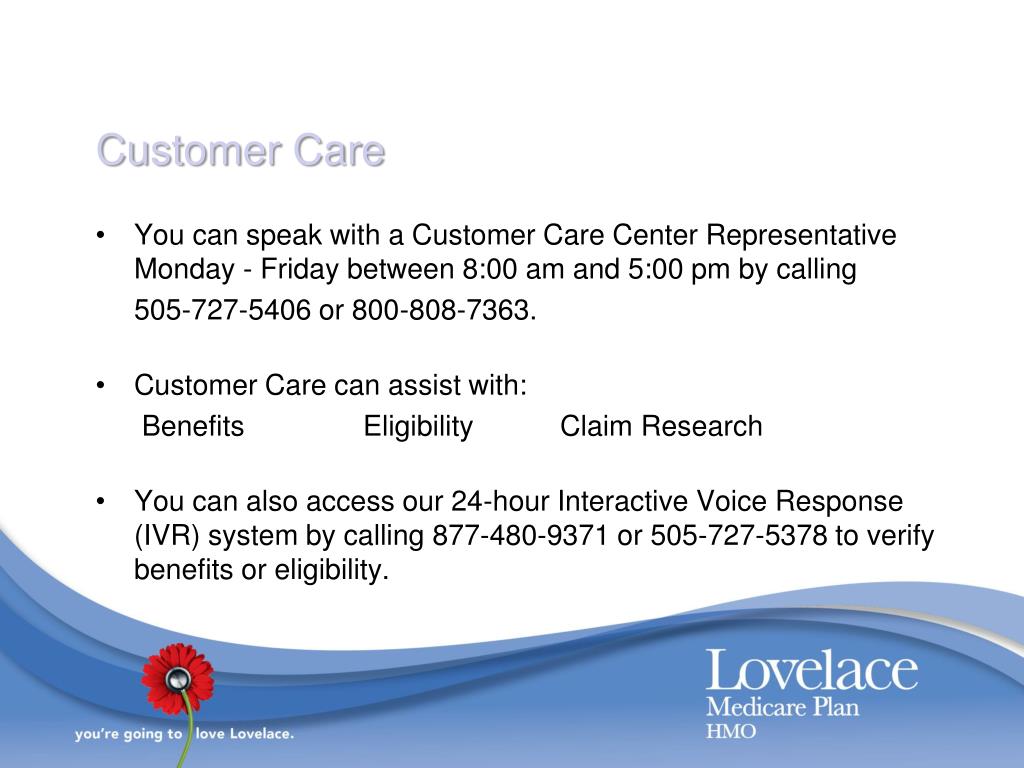 Customer Care

• You can speak with a Customer Care Center Representative Monday - Friday between 8:00 am and 5:00 pm by calling 505-727-5406 or 800-808-7363.

• Customer Care can assist with:
Benefits Eligibility Claim Research

• You can also access our 24-hour Interactive Voice Response (IVR) system by calling 877-480-9371 or 505-727-5378 to verify benefits or eligibility.

you're going to love Lovelace.

Lovelace
Medicare Plan
HMO